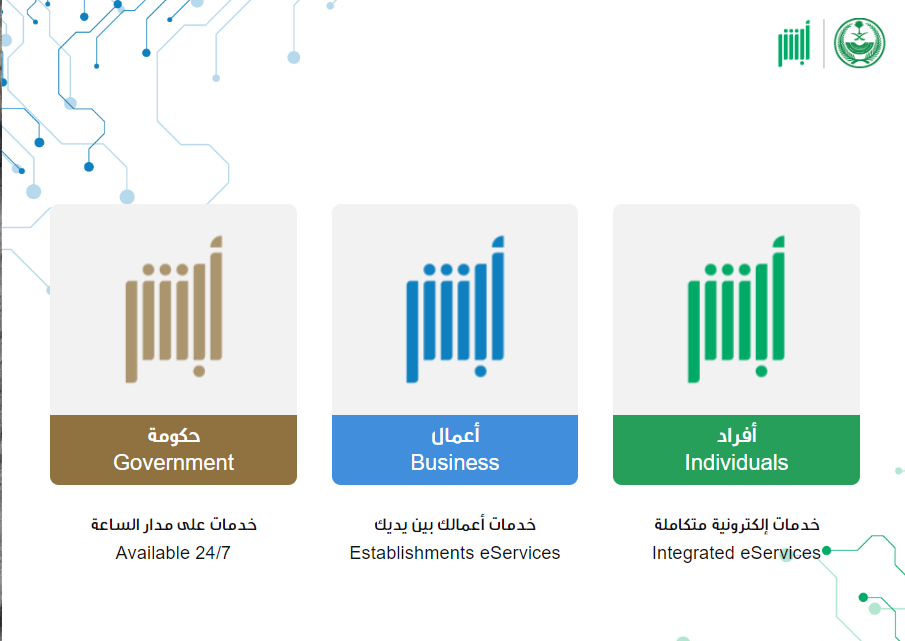 أبشر

أبشر
أفراد
Individuals
خدمات إلكترونية متكاملة
Integrated eServices

أبشر
أعمال
Business
خدمات أعمالك بين يديك
Establishments eServices

أبشر
حكومة
Government
خدمات على مدار الساعة
Available 24/7